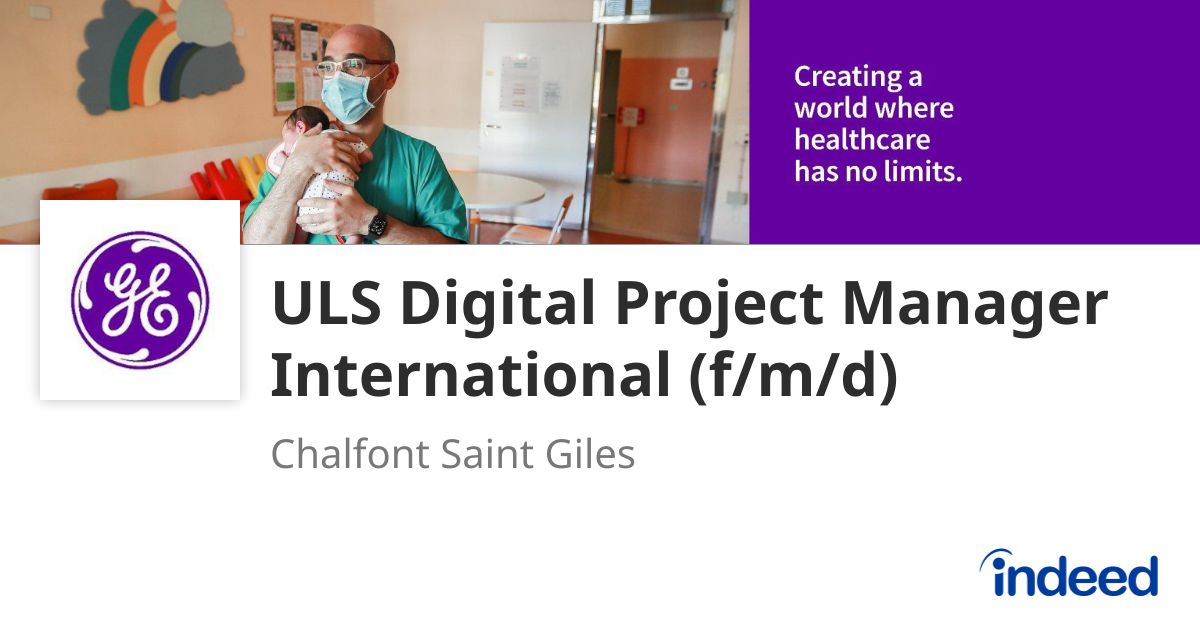 Creating a world where healthcare has no limits.

GE

ULS Digital Project Manager International (f/m/d)

Chalfont Saint Giles

indeed